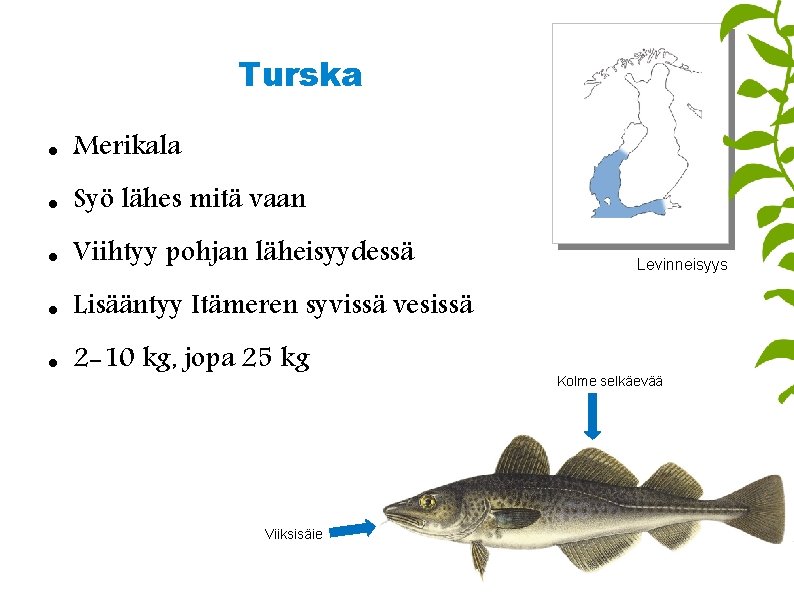 Turska

- Merikala
- Syö lähes mitä vaan
- Viihtyy pohjan läheisyydessä
- Lisääntyy Itämeren syvissä vesissä
- 2-10 kg, jopa 25 kg

Levinneisyys

Kolme selkäevää

Viiksisäie